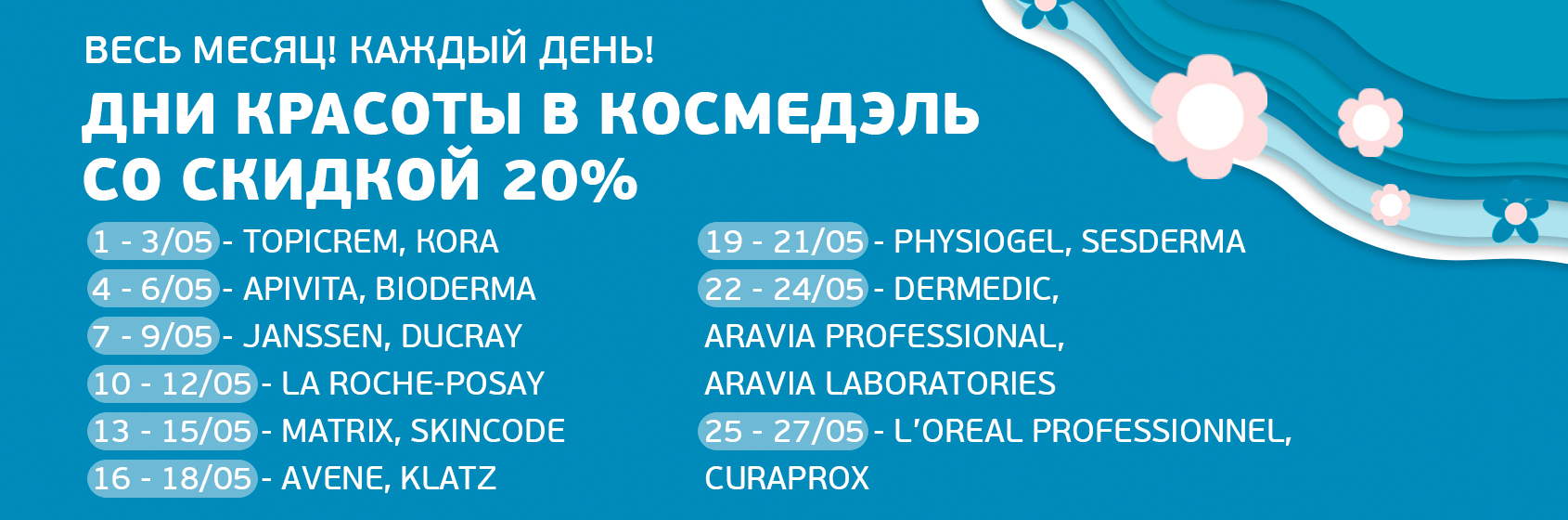 ВЕСЬ МЕСЯЦ! КАЖДЫЙ ДЕНЬ!
ДНИ КРАСОТЫ В КОСМЕДЭЛЬ СО СКИДКОЙ 20%

1 - 3/05 - TOPICREM, KORA
4 - 6/05 - APIVITA, BIODERMA
7 - 9/05 - JANSSEN, DUCRAY
10 - 12/05 - LA ROCHE-POSAY
13 - 15/05 - MATRIX, SKINCODE
16 - 18/05 - AVENE, KLATZ

19 - 21/05 - PHYSIOGEL, SESDERMA
22 - 24/05 - DERMEDIC, ARAVIA PROFESSIONAL, ARAVIA LABORATORIES
25 - 27/05 - L'OREAL PROFESSIONNEL, CURAPROX